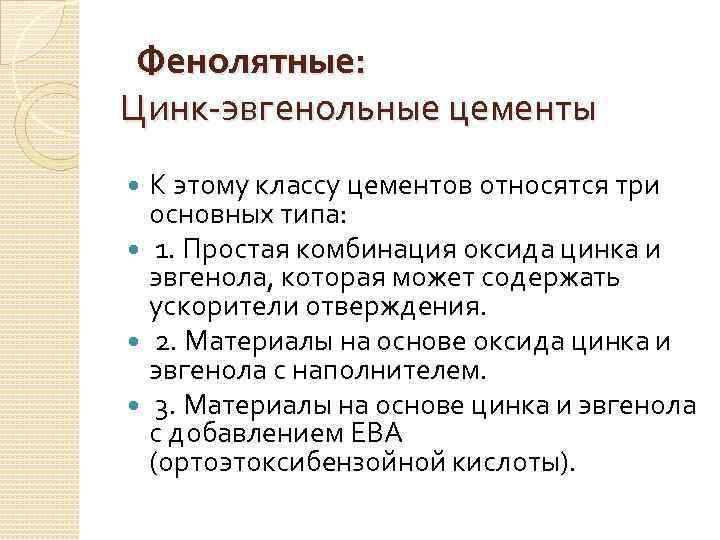 Фенолятные:
Цинк-эвгенольные цементы

К этому классу цементов относятся три основных типа:

1. Простая комбинация оксида цинка и эвгенола, которая может содержать ускорители отверждения.

2. Материалы на основе оксида цинка и эвгенола с наполнителем.

3. Материалы на основе цинка и эвгенола с добавлением ЕВА (ортоэтоксибензойной кислоты).